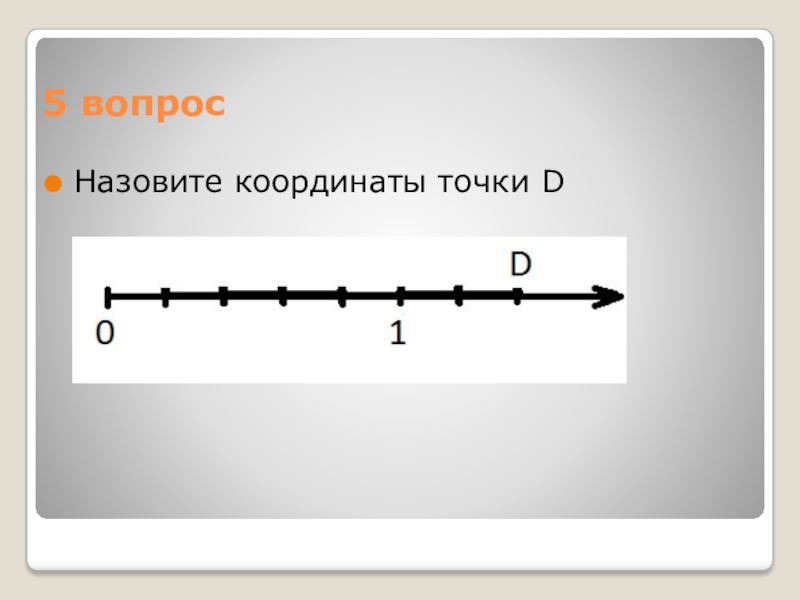 5 вопрос

Назовите координаты точки D

D

0

1